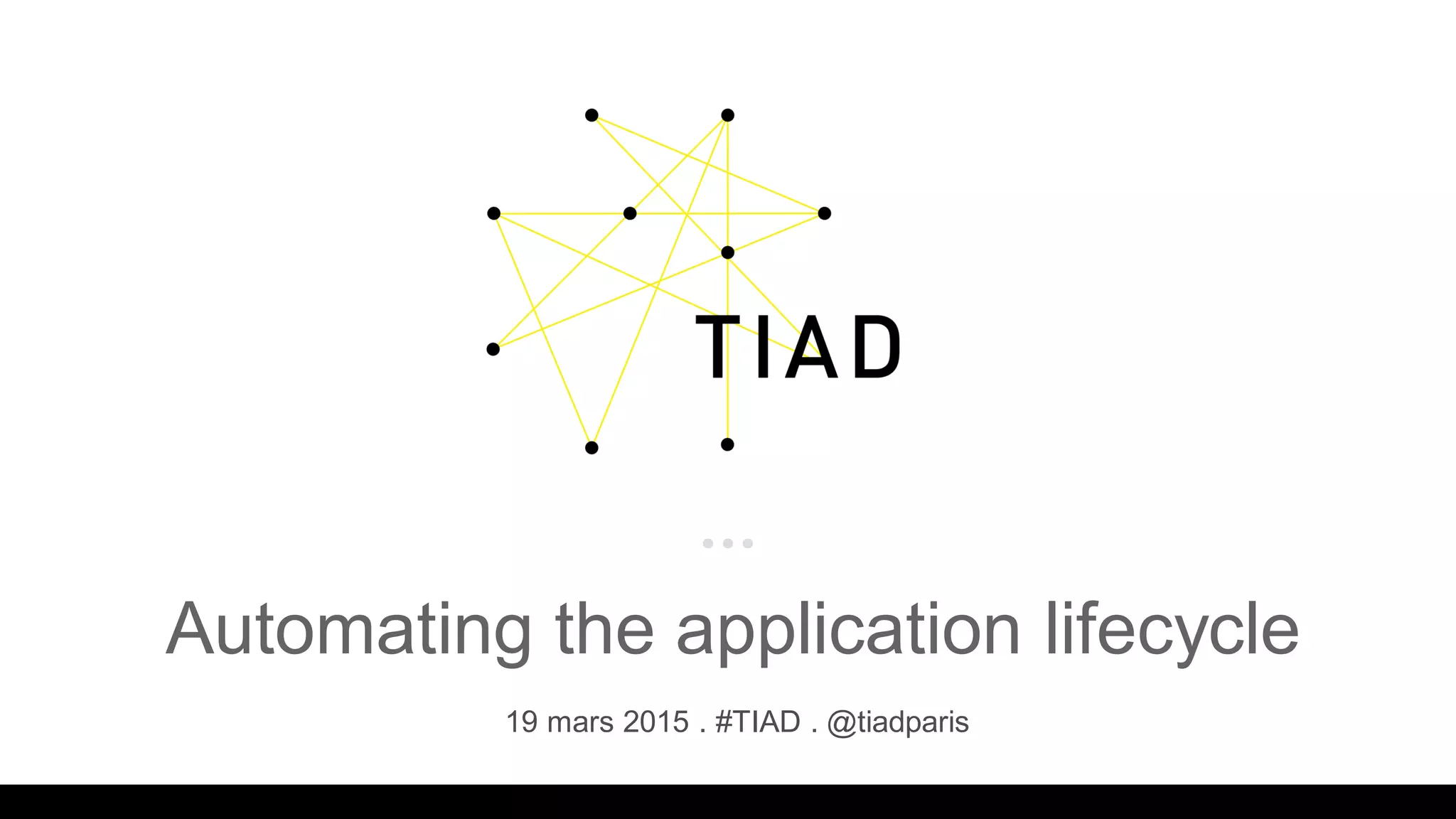 TIAD

Automating the application lifecycle

19 mars 2015 . #TIAD . @tiadparis